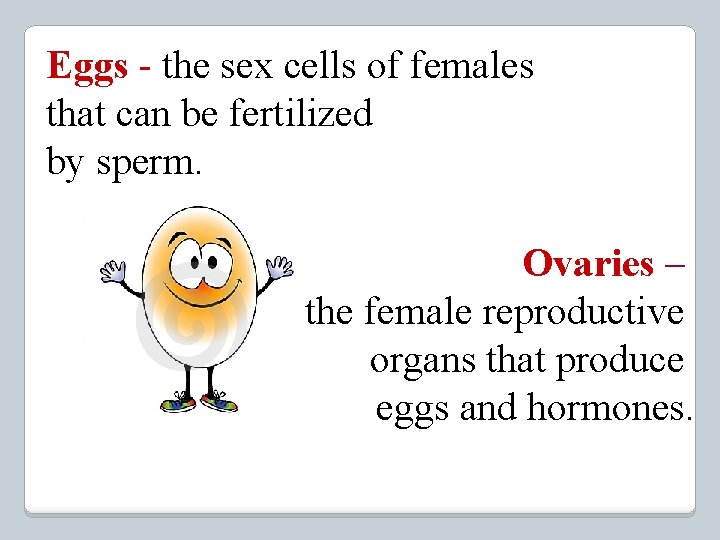 Eggs - the sex cells of females that can be fertilized by sperm.

Ovaries – the female reproductive organs that produce eggs and hormones.